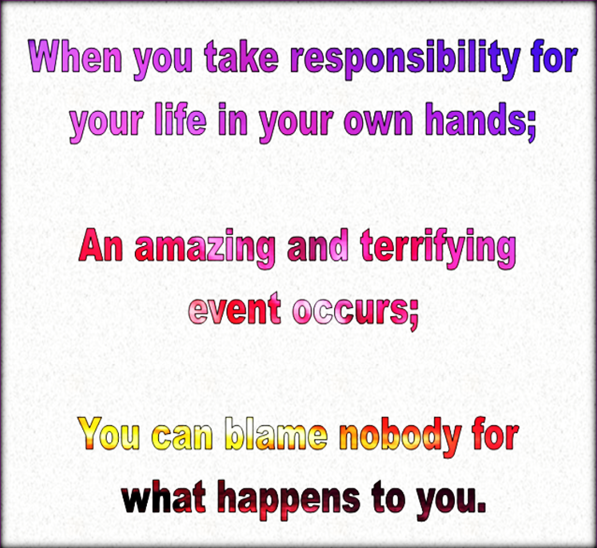 When you take responsibility for your life in your own hands;

An amazing and terrifying event occurs;

You can blame nobody for what happens to you.